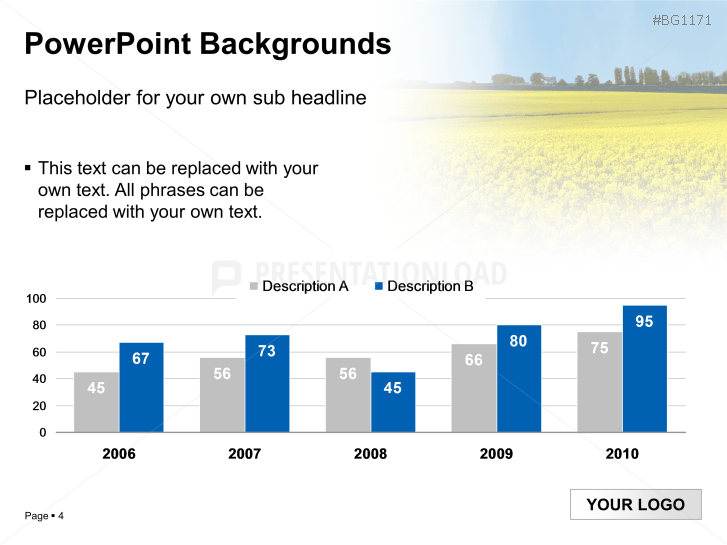 #BG1171

PowerPoint Backgrounds

Placeholder for your own sub headline

▪ This text can be replaced with your own text. All phrases can be replaced with your own text.

PRESENTATIONLOAD

Description A Description B

100
80
60
40
20
0

45 67 56 73 56 45 66 80 75 95

2006 2007 2008 2009 2010

YOUR LOGO

Page ▪ 4